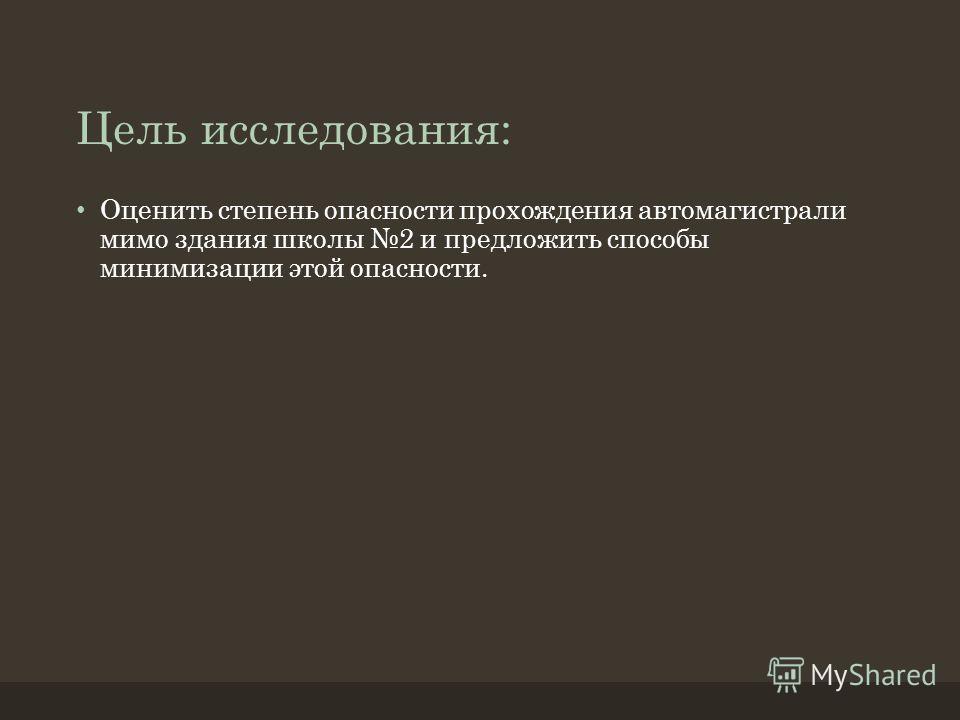 Цель исследования:

• Оценить степень опасности прохождения автомагистрали мимо здания школы №2 и предложить способы минимизации этой опасности.

MyShared